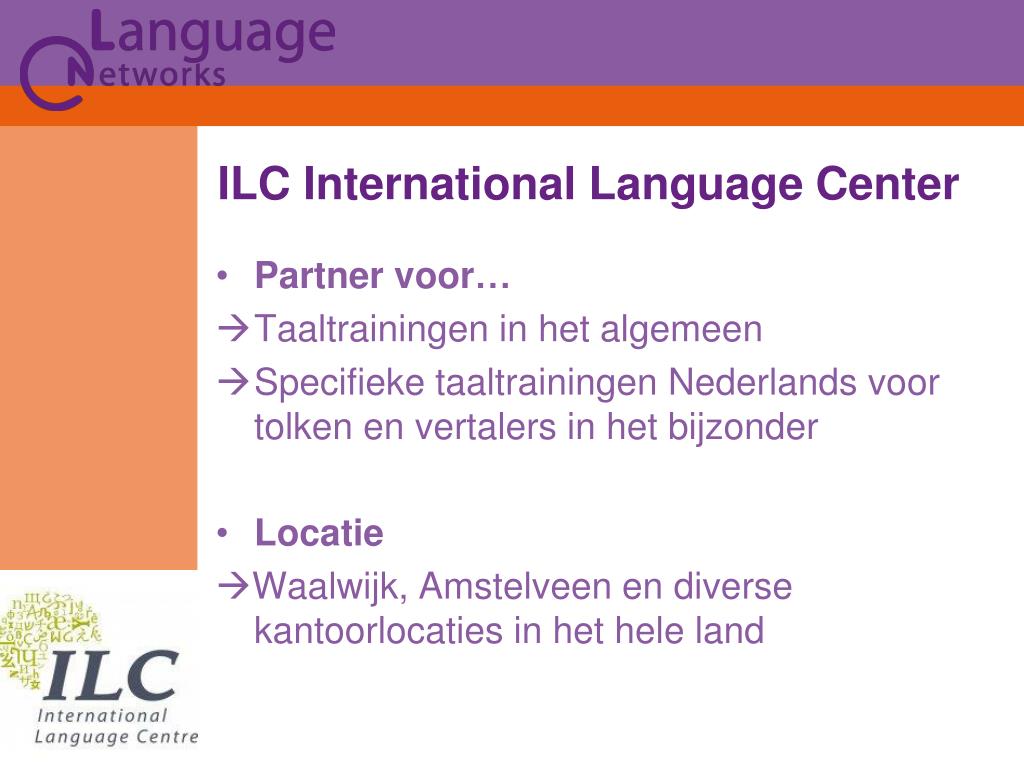 Language
Networks

ILC International Language Center

• Partner voor…
→Taaltrainingen in het algemeen
→Specifieke taaltrainingen Nederlands voor tolken en vertalers in het bijzonder

• Locatie
→Waalwijk, Amstelveen en diverse kantoorlocaties in het hele land

ILC
International
Language Centre